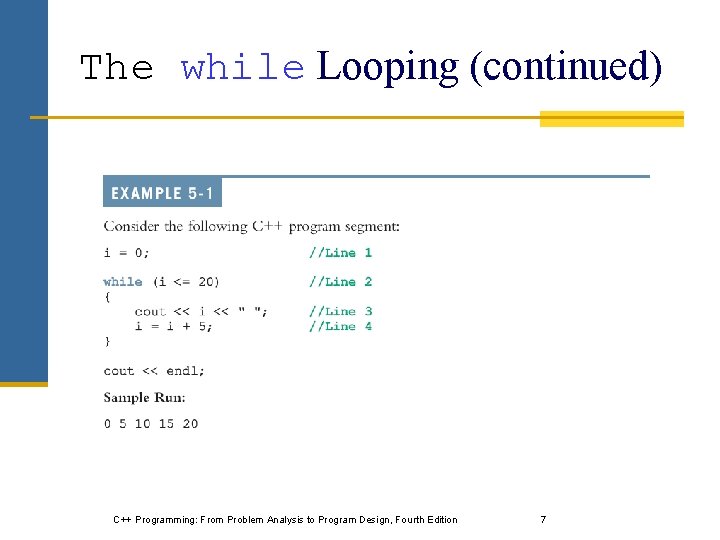 The while Looping (continued)

EXAMPLE 5-1

Consider the following C++ program segment:

i = 0;                          //Line 1

while (i <= 20)                 //Line 2
{
    cout << i << " ";           //Line 3
    i = i + 5;                  //Line 4
}

cout << endl;

Sample Run:

0 5 10 15 20

C++ Programming: From Problem Analysis to Program Design, Fourth Edition 7